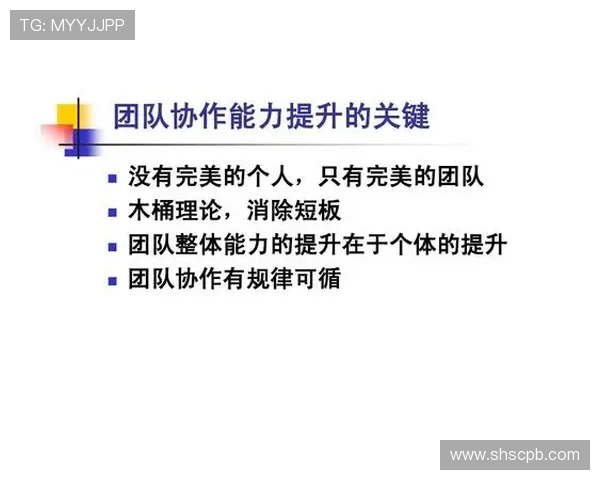 TG: MYYJJPP

团队协作能力提升的关键

- 没有完美的个人，只有完美的团队
- 木桶理论，消除短板
- 团队整体能力的提升在于个体的提升
- 团队协作有规律可循

www.shscpb.com